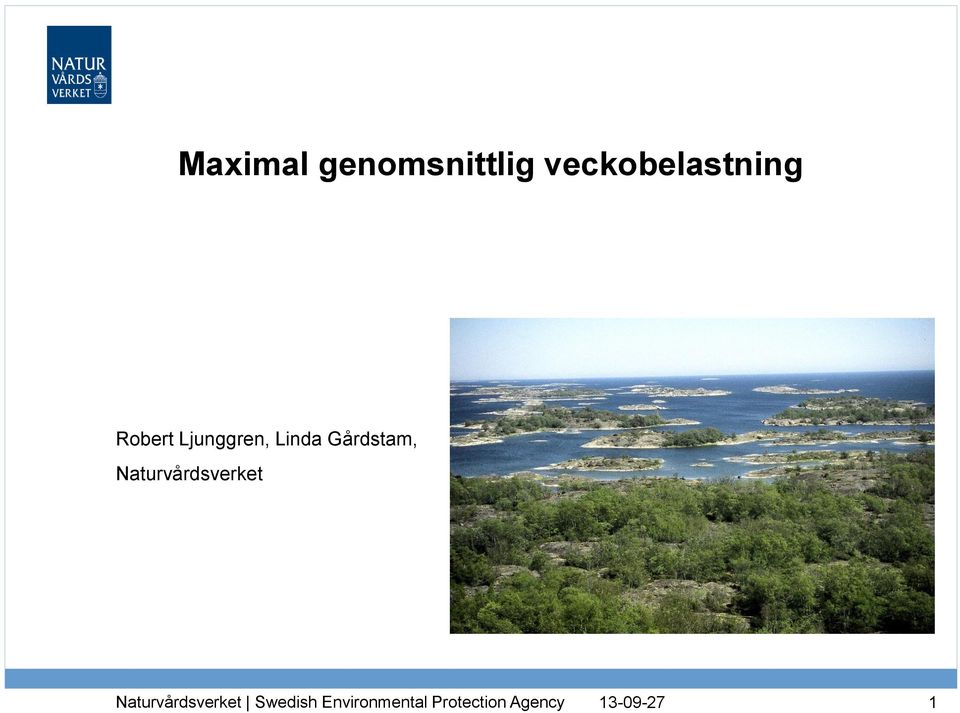 NATUR
VÅRDS
VERKET

Maximal genomsnittlig veckobelastning

Robert Ljunggren, Linda Gårdstam,
Naturvårdsverket

Naturvårdsverket | Swedish Environmental Protection Agency 13-09-27 1